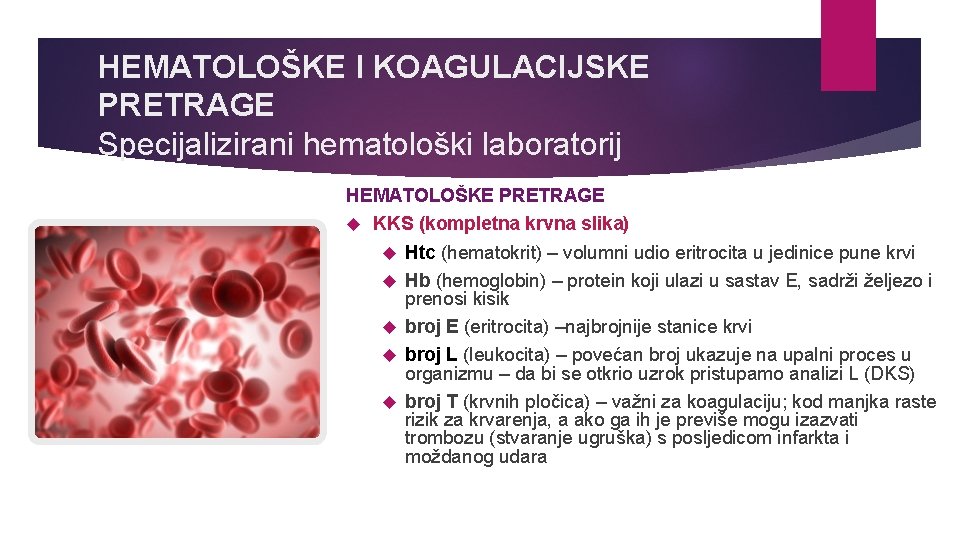 HEMATOLOŠKE I KOAGULACIJSKE PRETRAGE
Specijalizirani hematološki laboratorij

HEMATOLOŠKE PRETRAGE

KKS (kompletna krvna slika)

Htc (hematokrit) – volumni udio eritrocita u jedinice pune krvi

Hb (hemoglobin) – protein koji ulazi u sastav E, sadrži željezo i prenosi kisik

broj E (eritrocita) –najbrojnije stanice krvi

broj L (leukocita) – povećan broj ukazuje na upalni proces u organizmu – da bi se otkrio uzrok pristupamo analizi L (DKS)

broj T (krvnih pločica) – važni za koagulaciju; kod manjka raste rizik za krvarenja, a ako ga ih je previše mogu izazvati trombozu (stvaranje ugruška) s posljedicom infarkta i moždanog udara